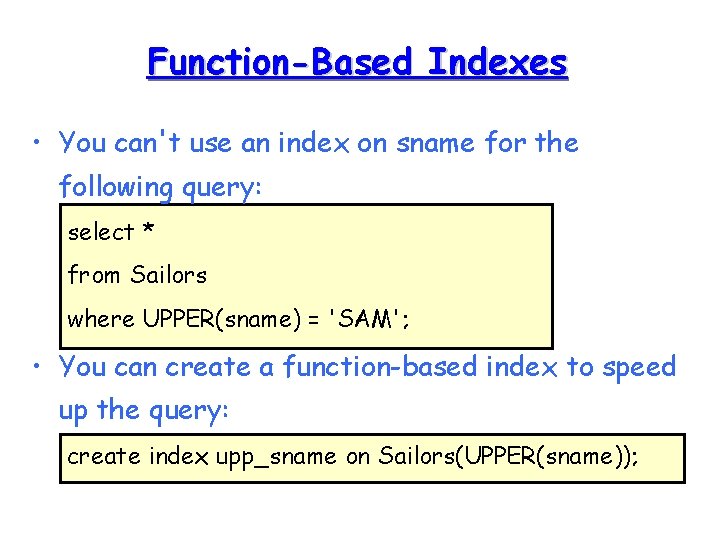 Function-Based Indexes

• You can't use an index on sname for the following query:

select *
from Sailors
where UPPER(sname) = 'SAM';

• You can create a function-based index to speed up the query:

create index upp_sname on Sailors(UPPER(sname));